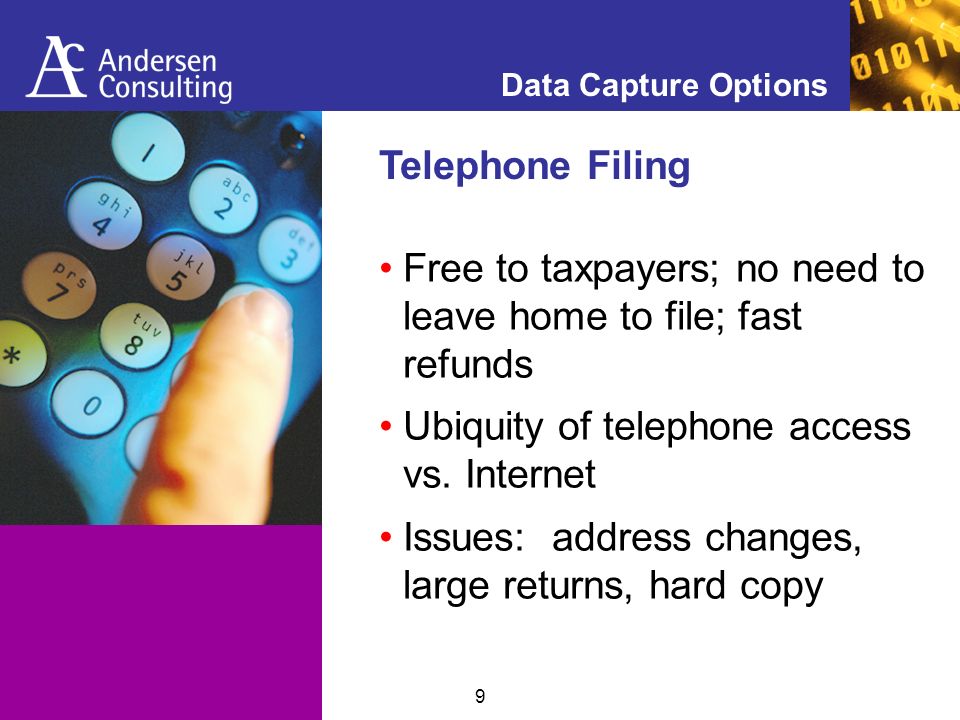 AC Andersen Consulting

Data Capture Options

Telephone Filing

• Free to taxpayers; no need to leave home to file; fast refunds

• Ubiquity of telephone access vs. Internet

• Issues: address changes, large returns, hard copy

9